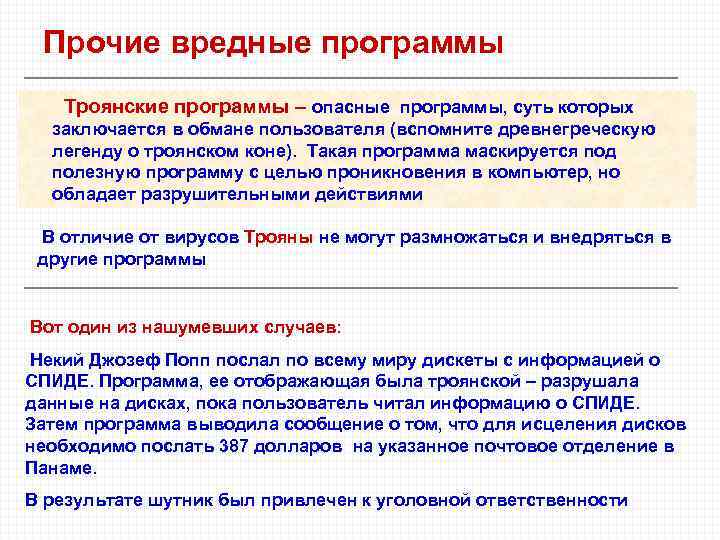 Прочие вредные программы

Троянские программы – опасные программы, суть которых заключается в обмане пользователя (вспомните древнегреческую легенду о троянском коне). Такая программа маскируется под полезную программу с целью проникновения в компьютер, но обладает разрушительными действиями

В отличие от вирусов Трояны не могут размножаться и внедряться в другие программы

Вот один из нашумевших случаев:

Некий Джозеф Попп послал по всему миру дискеты с информацией о СПИДЕ. Программа, ее отображающая была троянской – разрушала данные на дисках, пока пользователь читал информацию о СПИДЕ. Затем программа выводила сообщение о том, что для исцеления дисков необходимо послать 387 долларов на указанное почтовое отделение в Панаме.

В результате шутник был привлечен к уголовной ответственности